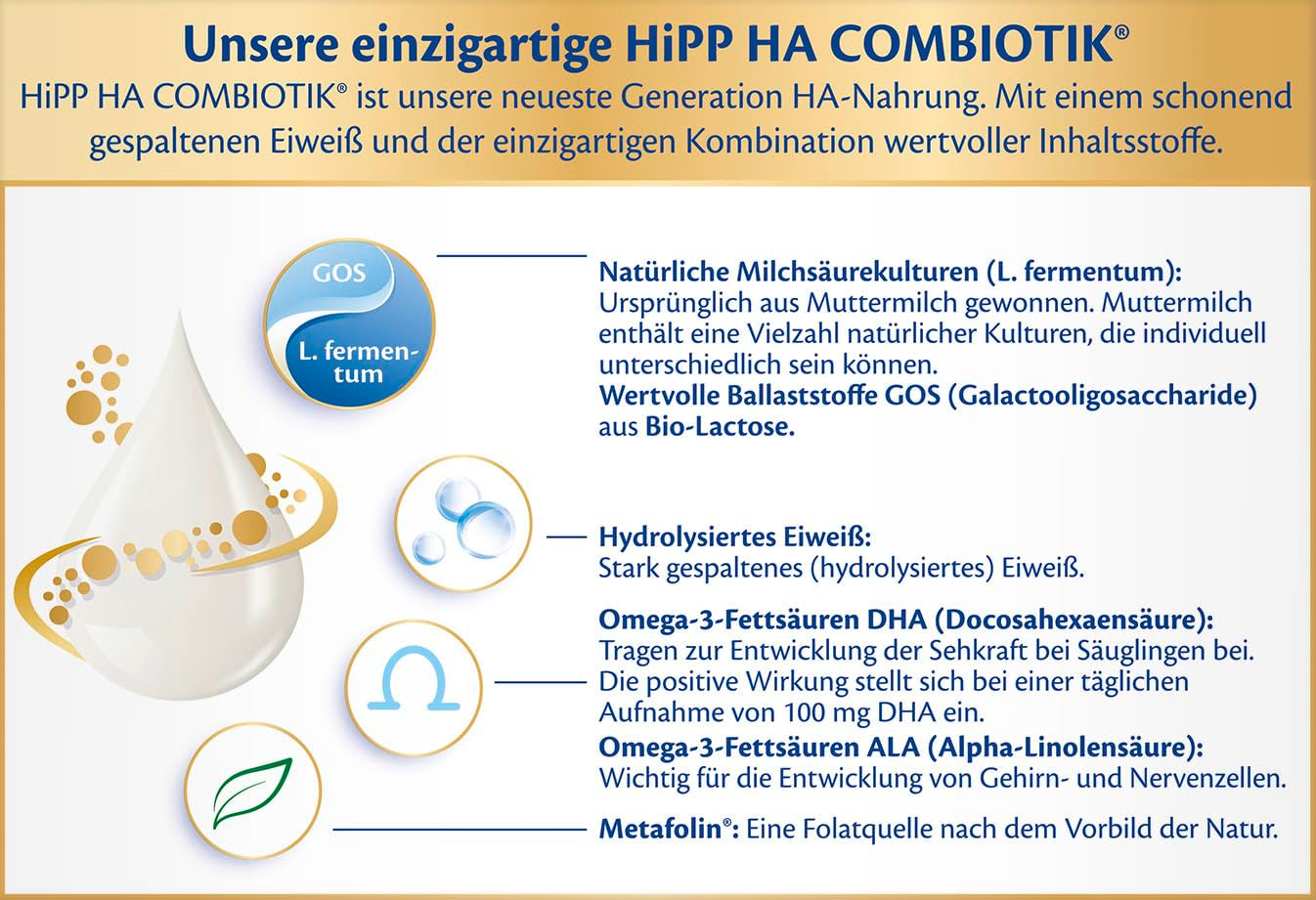 Unsere einzigartige HiPP HA COMBIOTIK®

HiPP HA COMBIOTIK® ist unsere neueste Generation HA-Nahrung. Mit einem schonend gespaltenen Eiweiß und der einzigartigen Kombination wertvoller Inhaltsstoffe.

GOS

L. fermentum

Natürliche Milchsäurekulturen (L. fermentum): Ursprünglich aus Muttermilch gewonnen. Muttermilch enthält eine Vielzahl natürlicher Kulturen, die individuell unterschiedlich sein können.
Wertvolle Ballaststoffe GOS (Galactooligosaccharide) aus Bio-Lactose.

Hydrolysiertes Eiweiß: Stark gespaltenes (hydrolysiertes) Eiweiß.

Omega-3-Fettsäuren DHA (Docosahexaensäure): Tragen zur Entwicklung der Sehkraft bei Säuglingen bei. Die positive Wirkung stellt sich bei einer täglichen Aufnahme von 100 mg DHA ein.
Omega-3-Fettsäuren ALA (Alpha-Linolensäure): Wichtig für die Entwicklung von Gehirn- und Nervenzellen.

Metafolin®: Eine Folatquelle nach dem Vorbild der Natur.